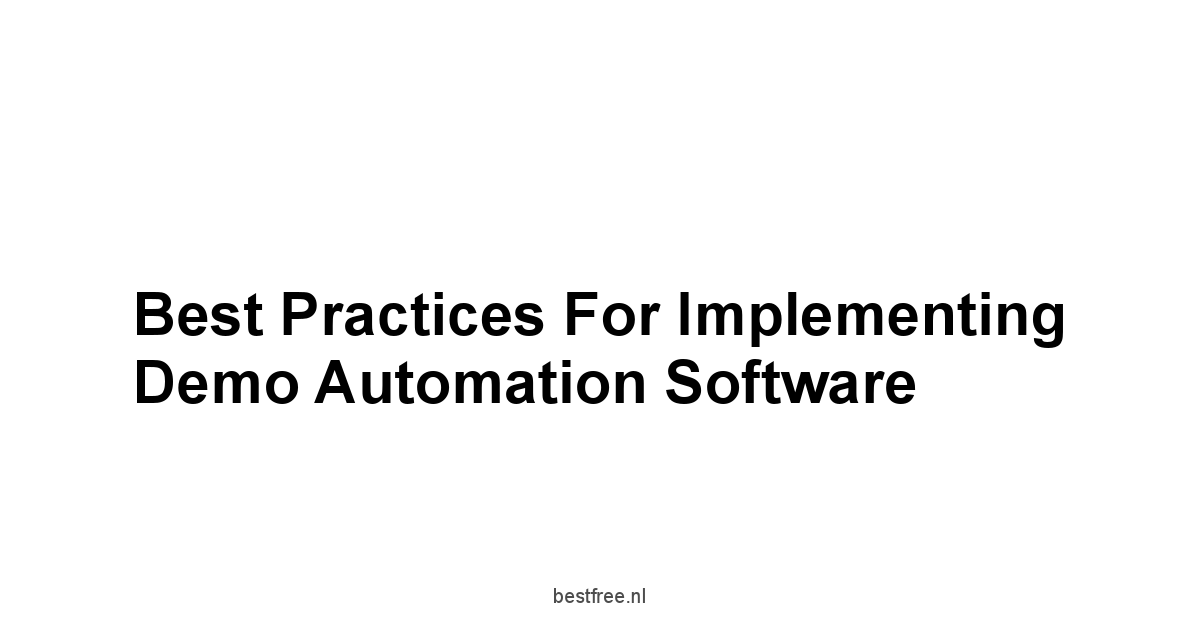 Best Practices For Implementing Demo Automation Software

bestfree.nl